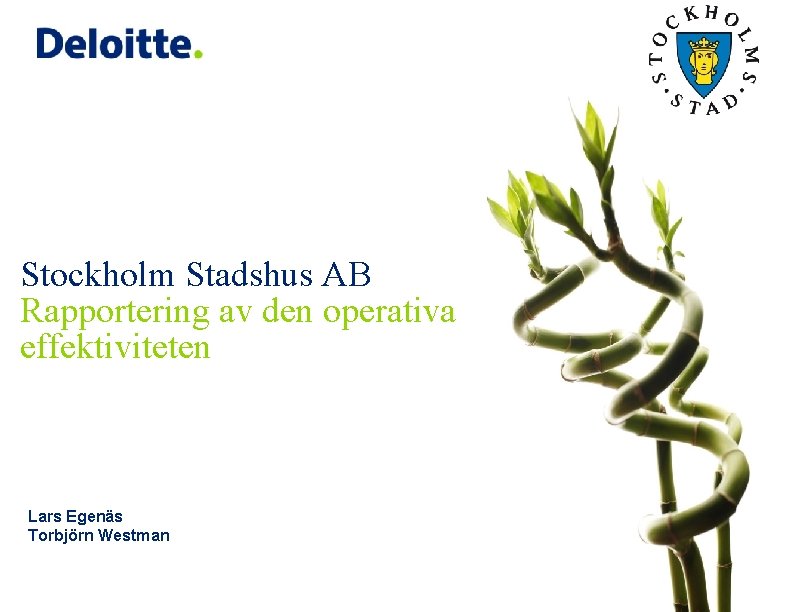 Deloitte.

STOCKHOLMS STAD

Stockholm Stadshus AB
Rapportering av den operativa effektiviteten

Lars Egenäs
Torbjörn Westman